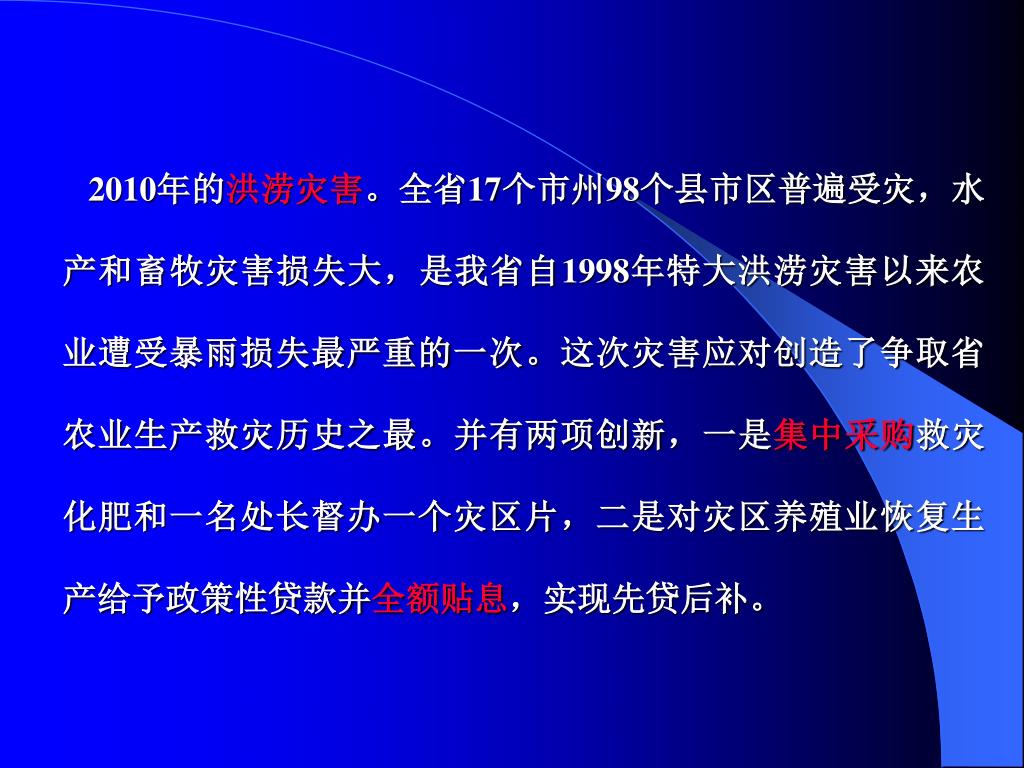 2010年的洪涝灾害。全省17个市州98个县市区普遍受灾，水产和畜牧灾害损失大，是我省自1998年特大洪涝灾害以来农业遭受暴雨损失最严重的一次。这次灾害应对创造了争取省农业生产救灾历史之最。并有两项创新，一是集中采购救灾化肥和一名处长督办一个灾区片，二是对灾区养殖业恢复生产给予政策性贷款并全额贴息，实现先贷后补。